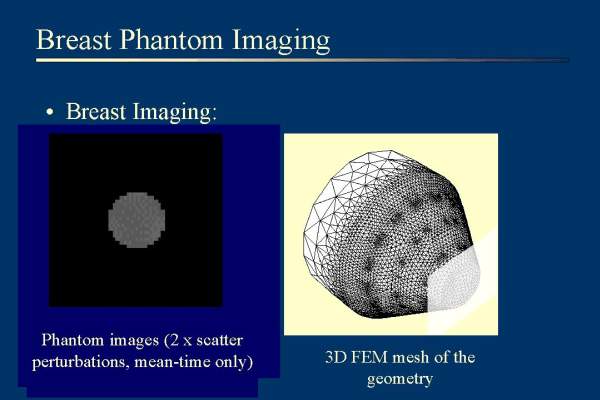 Breast Phantom Imaging

• Breast Imaging:

Phantom images (2 x scatter perturbations, mean-time only)

3D FEM mesh of the geometry